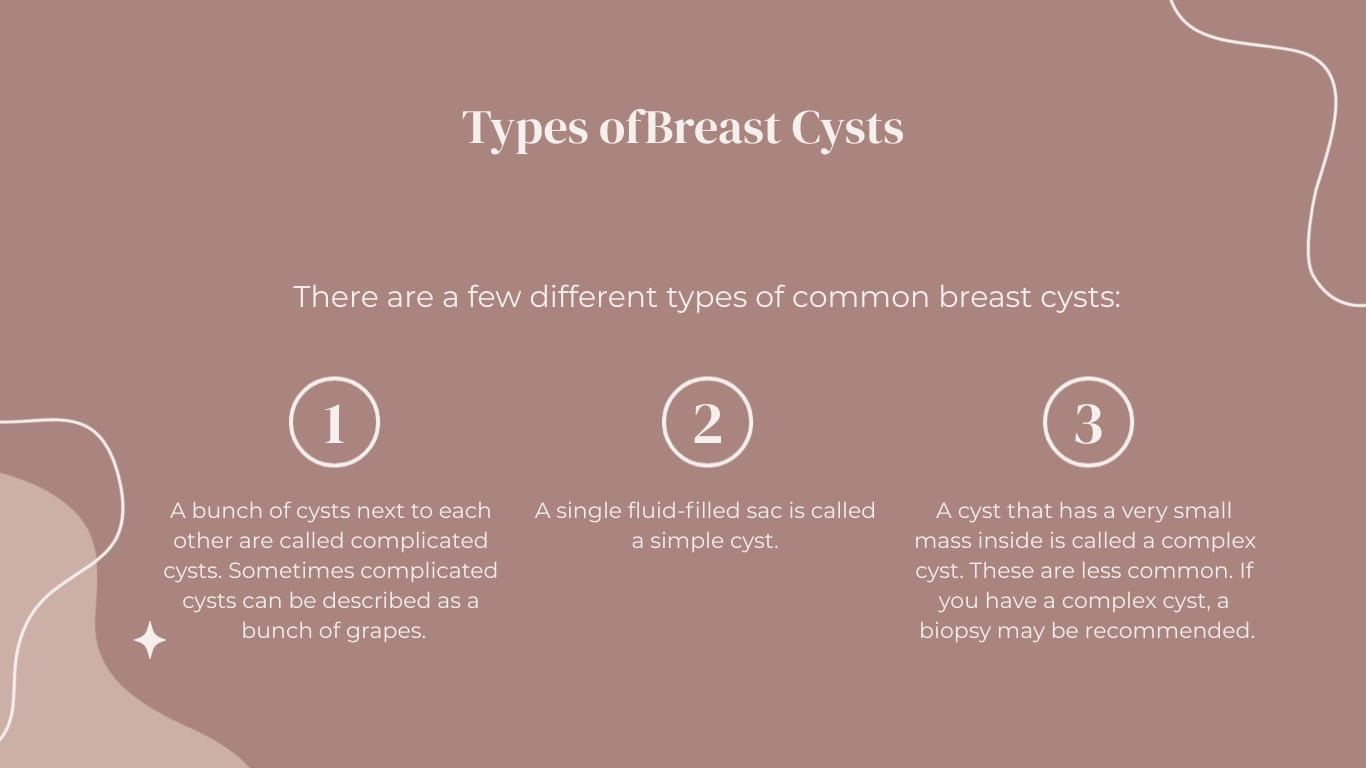 Types ofBreast Cysts

There are a few different types of common breast cysts:

1

A bunch of cysts next to each other are called complicated cysts. Sometimes complicated cysts can be described as a bunch of grapes.

2

A single fluid-filled sac is called a simple cyst.

3

A cyst that has a very small mass inside is called a complex cyst. These are less common. If you have a complex cyst, a biopsy may be recommended.